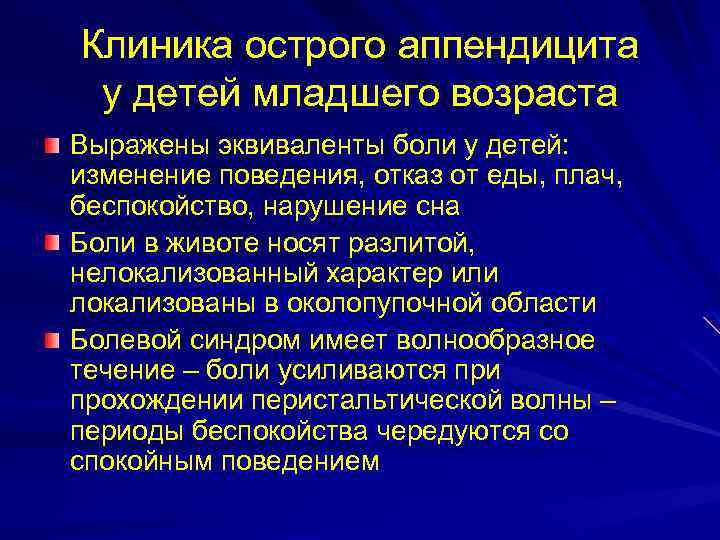 Клиника острого аппендицита у детей младшего возраста

Выражены эквиваленты боли у детей: изменение поведения, отказ от еды, плач, беспокойство, нарушение сна

Боли в животе носят разлитой, нелокализованный характер или локализованы в околопупочной области

Болевой синдром имеет волнообразное течение – боли усиливаются при прохождении перистальтической волны – периоды беспокойства чередуются со спокойным поведением